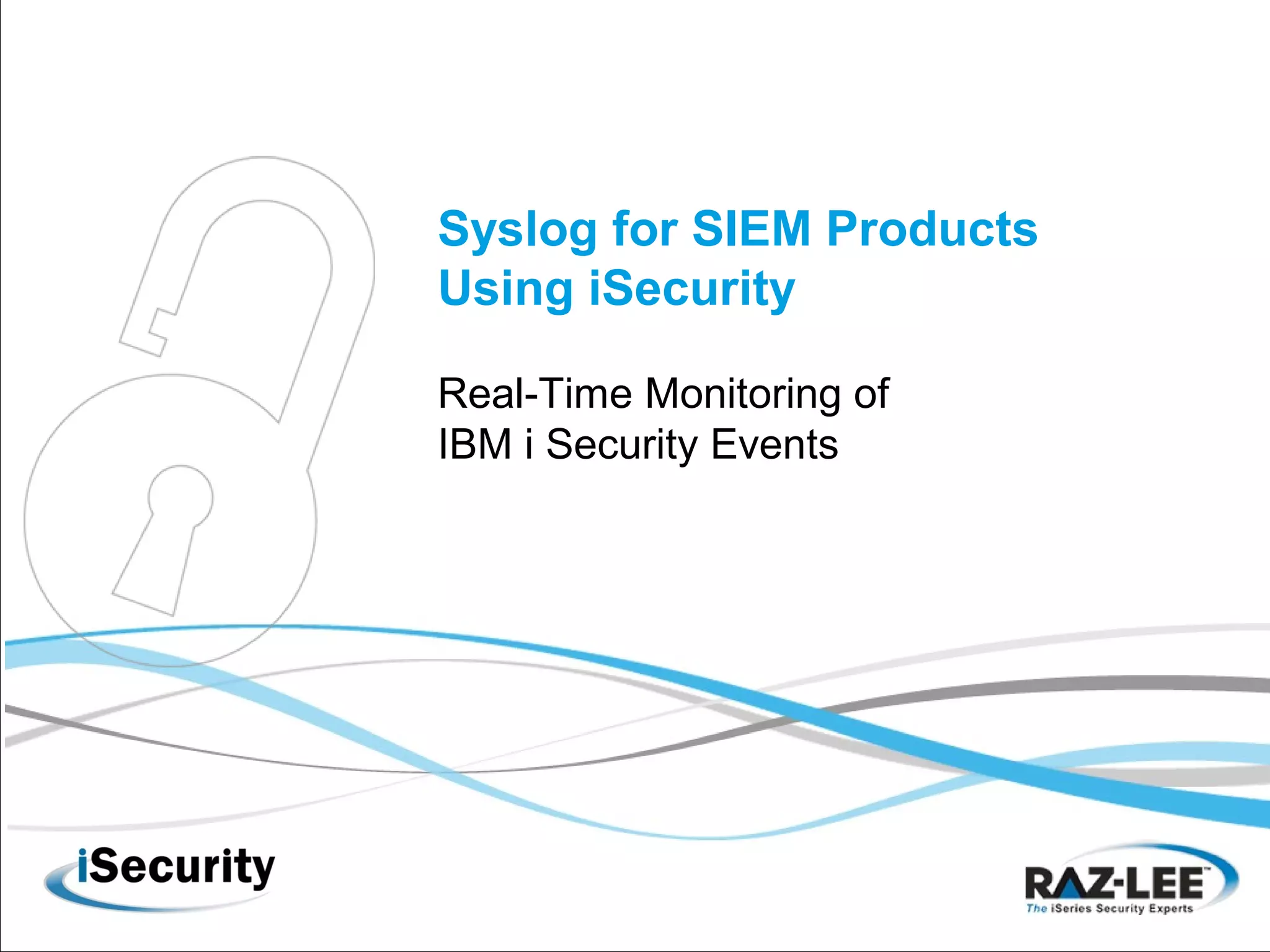 Syslog for SIEM Products Using iSecurity

Real-Time Monitoring of IBM i Security Events

iSecurity

RAZ-LEE™
The iSeries Security Experts